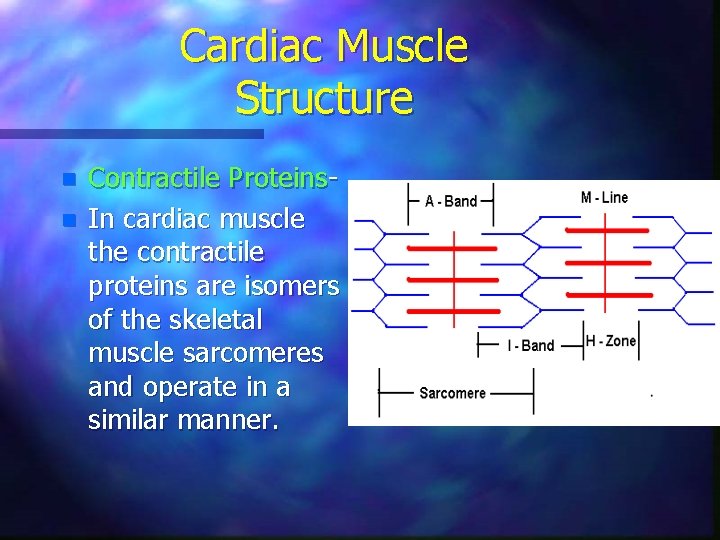 Cardiac Muscle Structure

Contractile Proteins-

In cardiac muscle the contractile proteins are isomers of the skeletal muscle sarcomeres and operate in a similar manner.

A - Band

M - Line

I - Band

H - Zone

Sarcomere